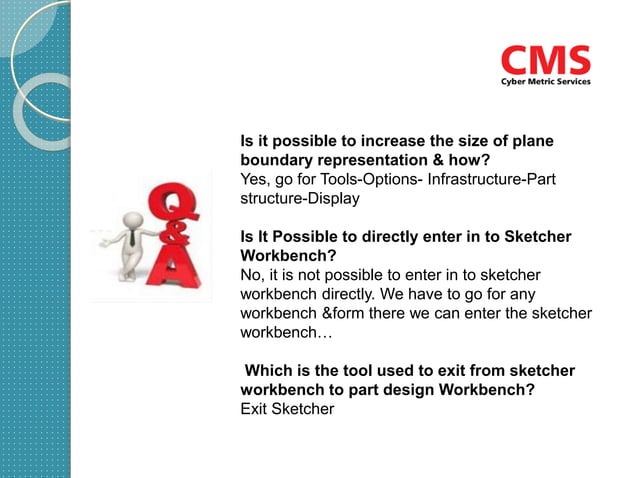 CMS
Cyber Metric Services

Q
&
A

Is it possible to increase the size of plane boundary representation & how?
Yes, go for Tools-Options- Infrastructure-Part structure-Display

Is It Possible to directly enter in to Sketcher Workbench?
No, it is not possible to enter in to sketcher workbench directly. We have to go for any workbench &form there we can enter the sketcher workbench…

Which is the tool used to exit from sketcher workbench to part design Workbench?
Exit Sketcher